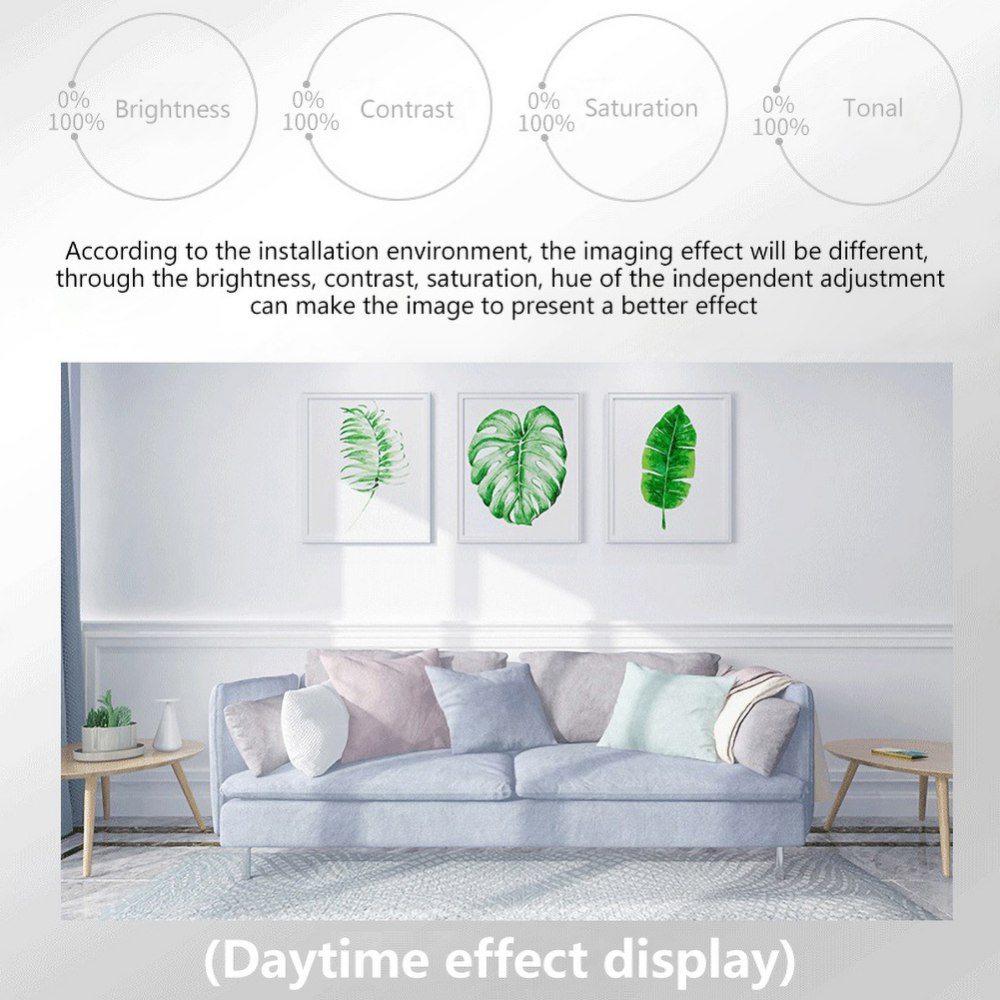 0%
100%
Brightness

0%
100%
Contrast

0%
100%
Saturation

0%
100%
Tonal

According to the installation environment, the imaging effect will be different, through the brightness, contrast, saturation, hue of the independent adjustment can make the image to present a better effect

(Daytime effect display)